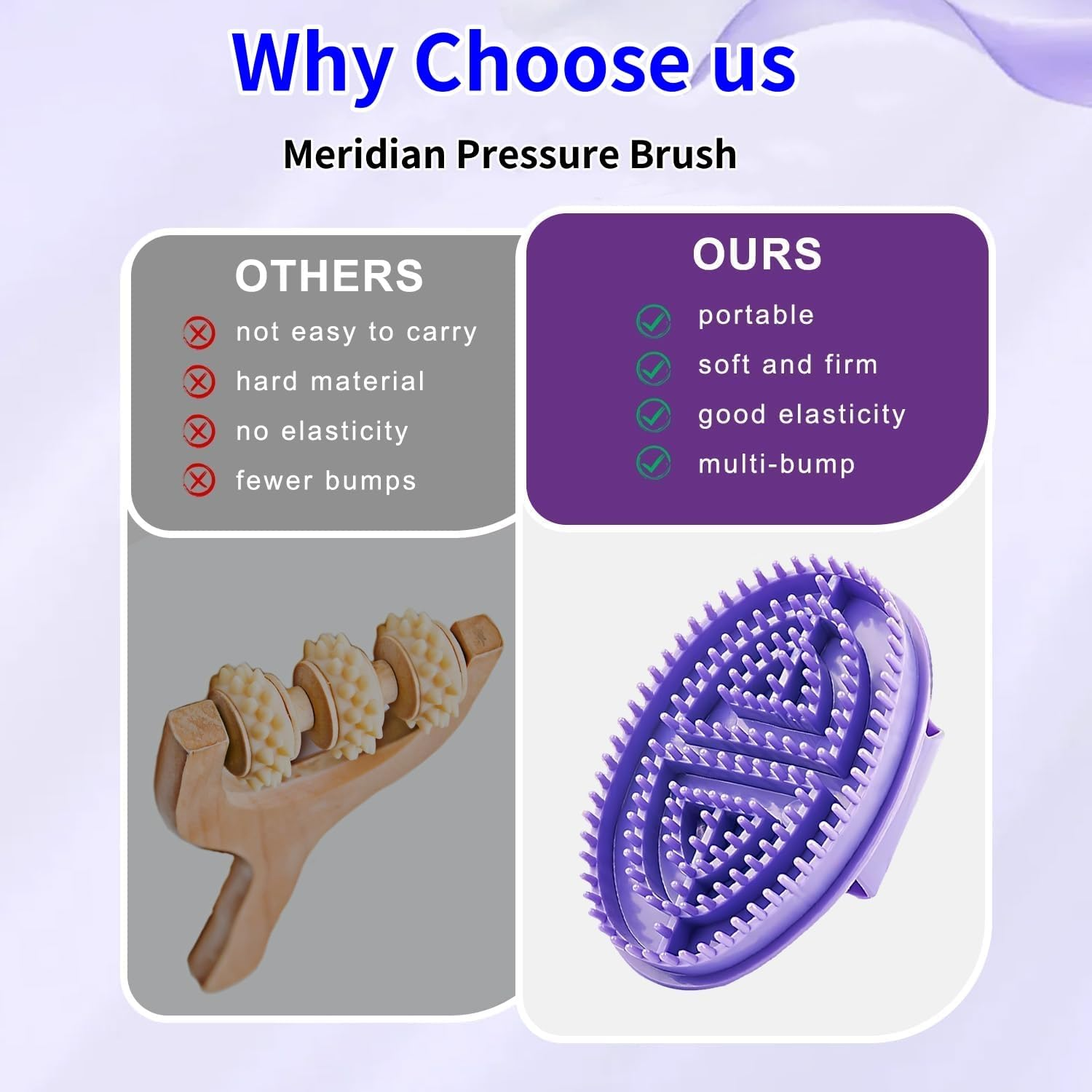 Why Choose us

Meridian Pressure Brush

OTHERS

not easy to carry
hard material
no elasticity
fewer bumps

OURS

portable
soft and firm
good elasticity
multi-bump